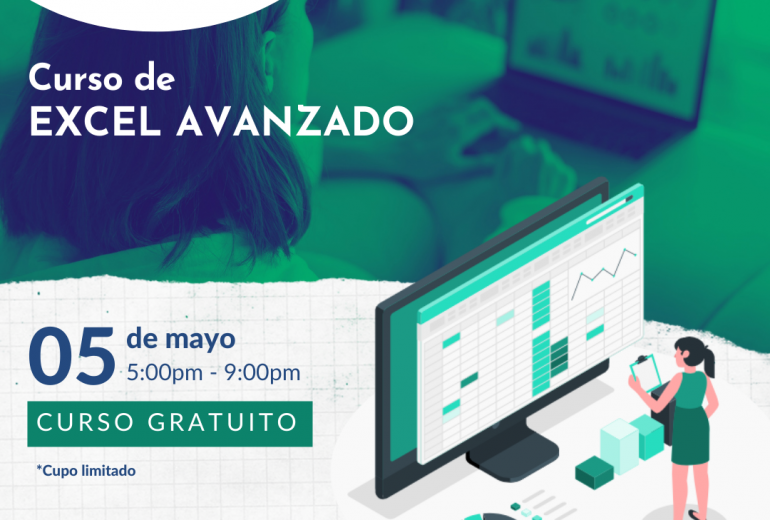 Curso de
EXCEL AVANZADO

05 de mayo
5:00pm - 9:00pm

CURSO GRATUITO

*Cupo limitado